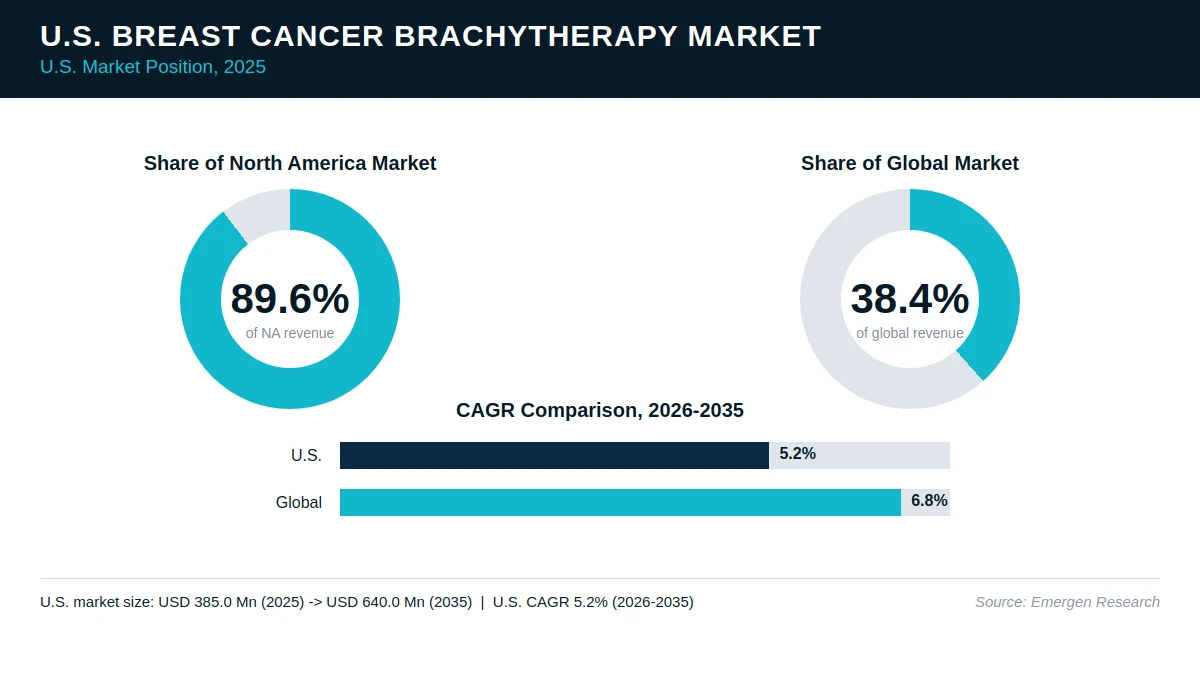 U.S. BREAST CANCER BRACHYTHERAPY MARKET
U.S. Market Position, 2025

Share of North America Market

89.6%
of NA revenue

Share of Global Market

38.4%
of global revenue

CAGR Comparison, 2026-2035

U.S. 5.2%

Global 6.8%

U.S. market size: USD 385.0 Mn (2025) -> USD 640.0 Mn (2035) | U.S. CAGR 5.2% (2026-2035)

Source: Emergen Research